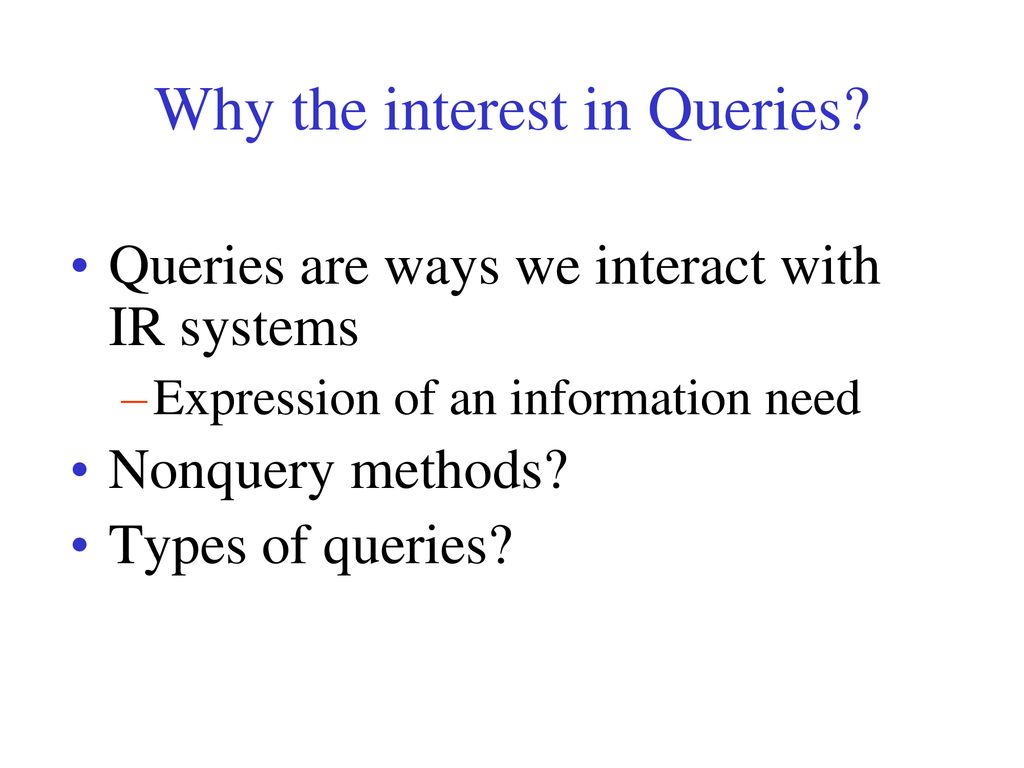 Why the interest in Queries?

• Queries are ways we interact with IR systems
  – Expression of an information need
• Nonquery methods?
• Types of queries?